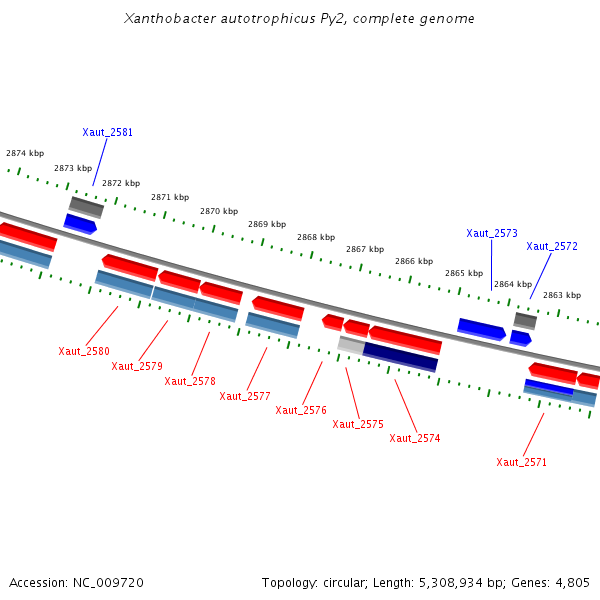 Xanthobacter autotrophicus Py2, complete genome

Xaut_2581

2874 kbp
2873 kbp
2872 kbp
2871 kbp
2870 kbp
2869 kbp
2868 kbp
2867 kbp
2866 kbp
2865 kbp
2864 kbp
2863 kbp

Xaut_2573
Xaut_2572

Xaut_2580
Xaut_2579
Xaut_2578
Xaut_2577
Xaut_2576
Xaut_2575
Xaut_2574
Xaut_2571

Accession: NC_009720

Topology: circular; Length: 5,308,934 bp; Genes: 4,805